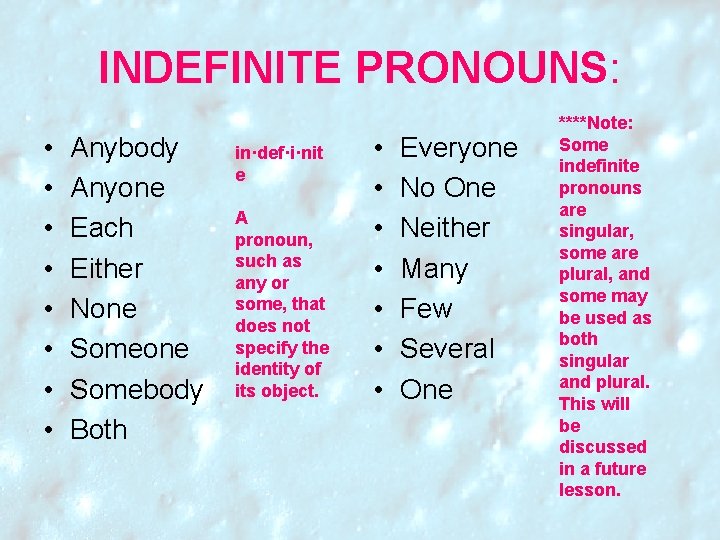 INDEFINITE PRONOUNS:

- Anybody
- Anyone
- Each
- Either
- None
- Someone
- Somebody
- Both

in·def·i·nite

A pronoun, such as any or some, that does not specify the identity of its object.

- Everyone
- No One
- Neither
- Many
- Few
- Several
- One

****Note: Some indefinite pronouns are singular, some are plural, and some may be used as both singular and plural. This will be discussed in a future lesson.